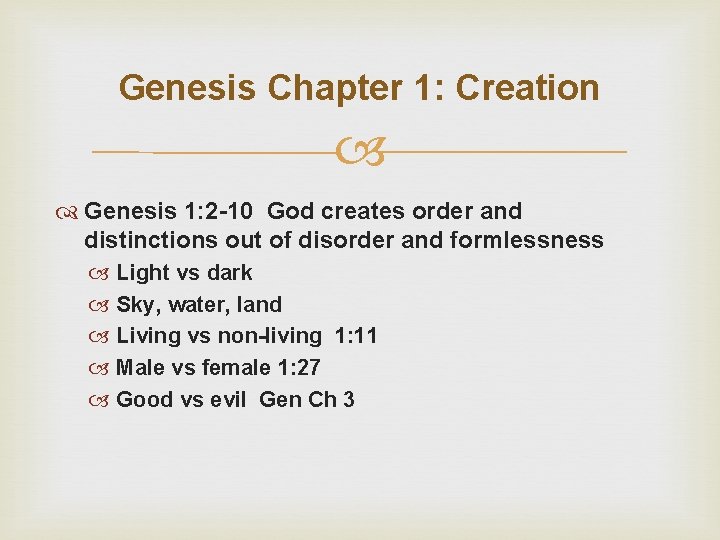 Genesis Chapter 1: Creation

Genesis 1:2-10 God creates order and distinctions out of disorder and formlessness

Light vs dark

Sky, water, land

Living vs non-living 1:11

Male vs female 1:27

Good vs evil Gen Ch 3